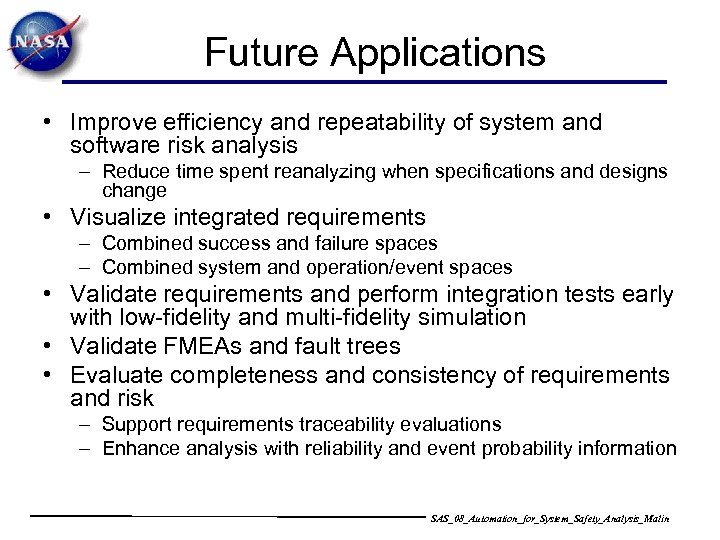 NASA

Future Applications

• Improve efficiency and repeatability of system and software risk analysis
– Reduce time spent reanalyzing when specifications and designs change
• Visualize integrated requirements
– Combined success and failure spaces
– Combined system and operation/event spaces
• Validate requirements and perform integration tests early with low-fidelity and multi-fidelity simulation
• Validate FMEAs and fault trees
• Evaluate completeness and consistency of requirements and risk
– Support requirements traceability evaluations
– Enhance analysis with reliability and event probability information

SAS_08_Automation_for_System_Safety_Analysis_Malin